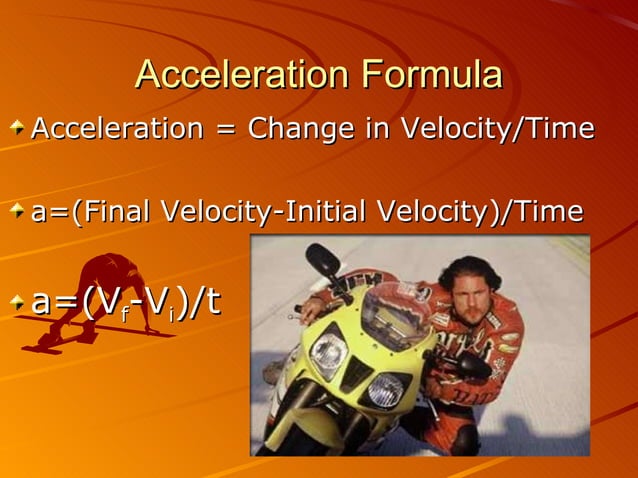 Acceleration Formula

Acceleration = Change in Velocity/Time

a=(Final Velocity-Initial Velocity)/Time

$a=(V_f-V_i)/t$